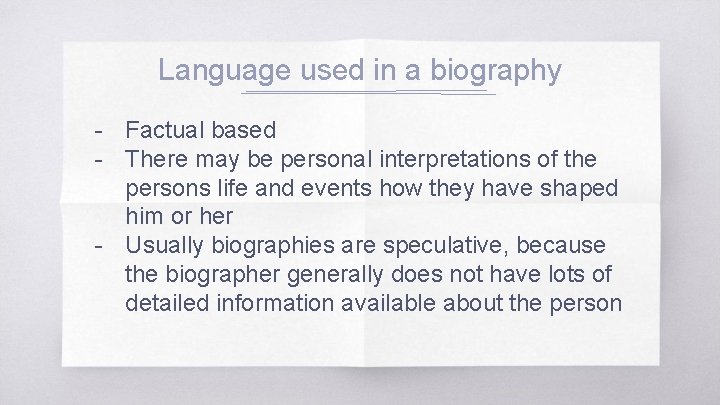 Language used in a biography

- Factual based
- There may be personal interpretations of the persons life and events how they have shaped him or her
- Usually biographies are speculative, because the biographer generally does not have lots of detailed information available about the person